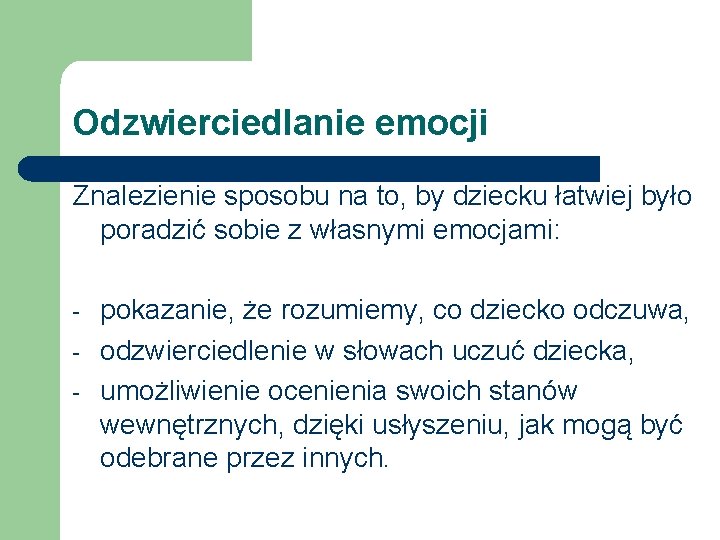 Odzwierciedlanie emocji

Znalezienie sposobu na to, by dziecku łatwiej było poradzić sobie z własnymi emocjami:

- pokazanie, że rozumiemy, co dziecko odczuwa,
- odzwierciedlenie w słowach uczuć dziecka,
- umożliwienie ocenienia swoich stanów wewnętrznych, dzięki usłyszeniu, jak mogą być odebrane przez innych.